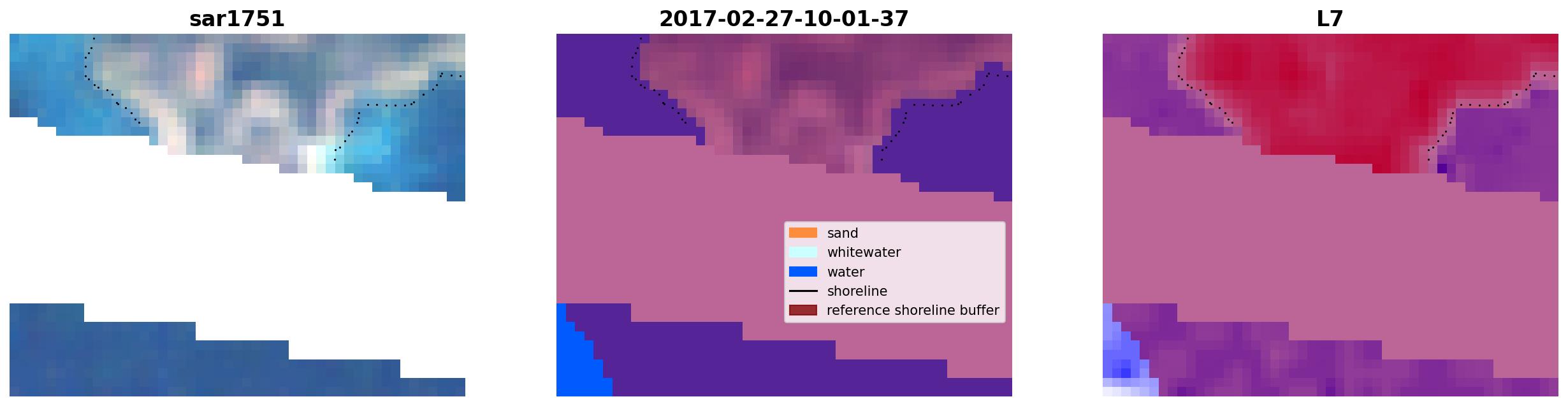 sar1751

2017-02-27-10-01-37

L7

sand
whitewater
water
shoreline
reference shoreline buffer